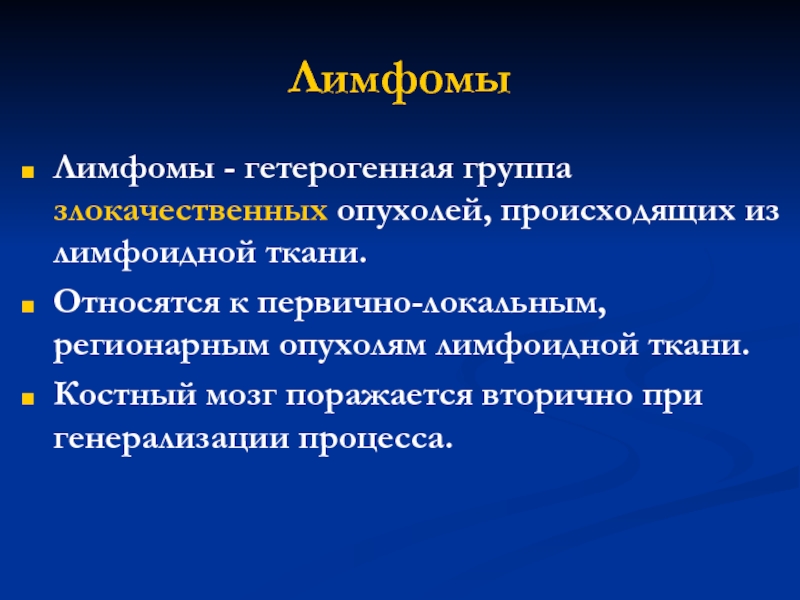 Лимфомы

Лимфомы - гетерогенная группа злокачественных опухолей, происходящих из лимфоидной ткани.

Относятся к первично-локальным, регионарным опухолям лимфоидной ткани.

Костный мозг поражается вторично при генерализации процесса.